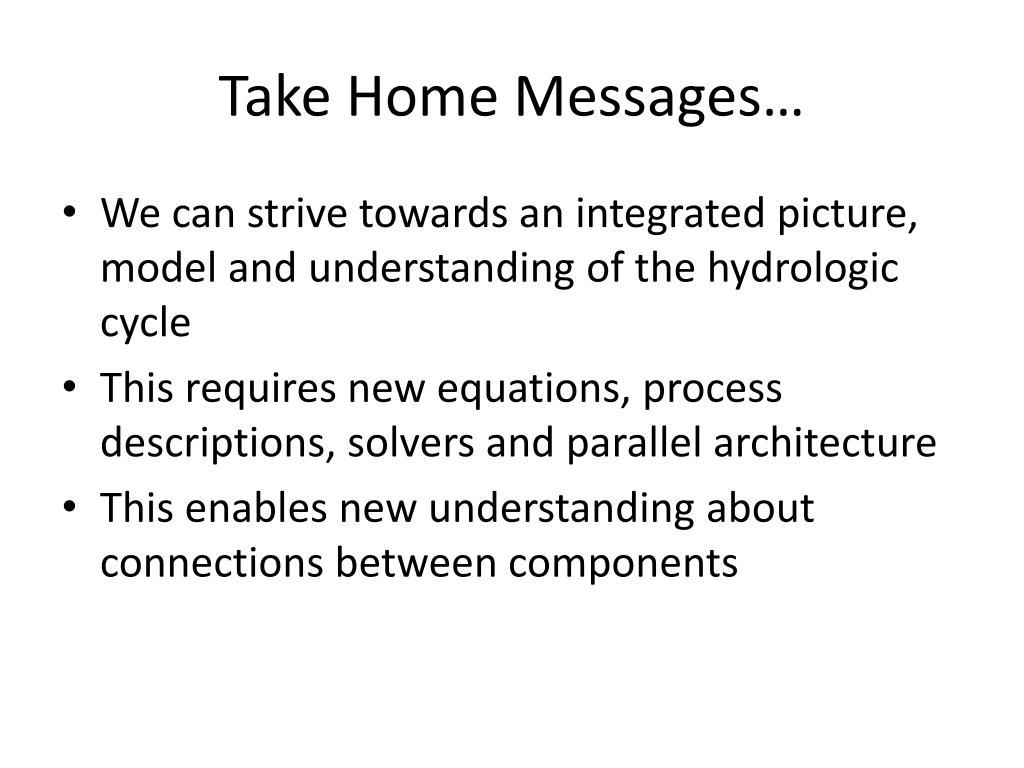 Take Home Messages…

• We can strive towards an integrated picture, model and understanding of the hydrologic cycle
• This requires new equations, process descriptions, solvers and parallel architecture
• This enables new understanding about connections between components